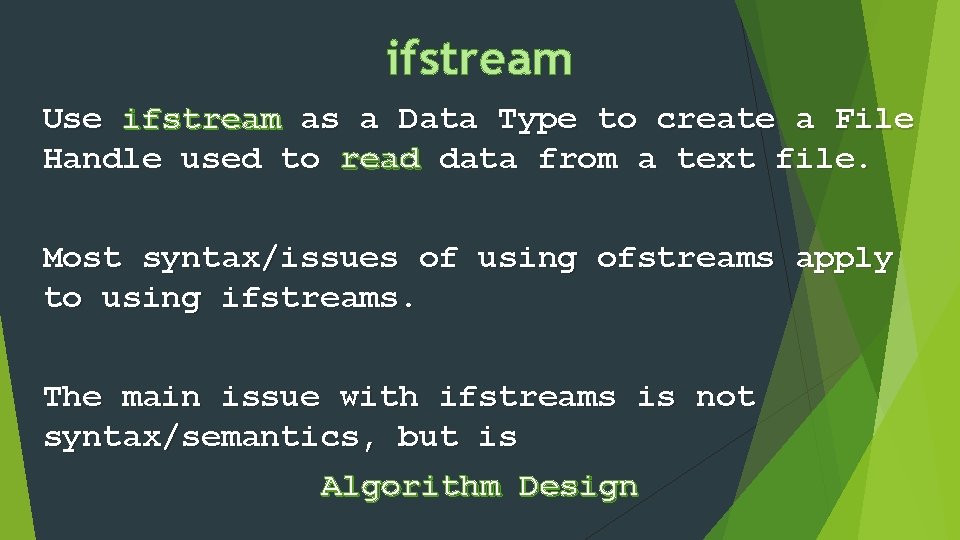 ifstream

Use ifstream as a Data Type to create a File Handle used to read data from a text file.

Most syntax/issues of using ofstreams apply to using ifstreams.

The main issue with ifstreams is not syntax/semantics, but is

Algorithm Design